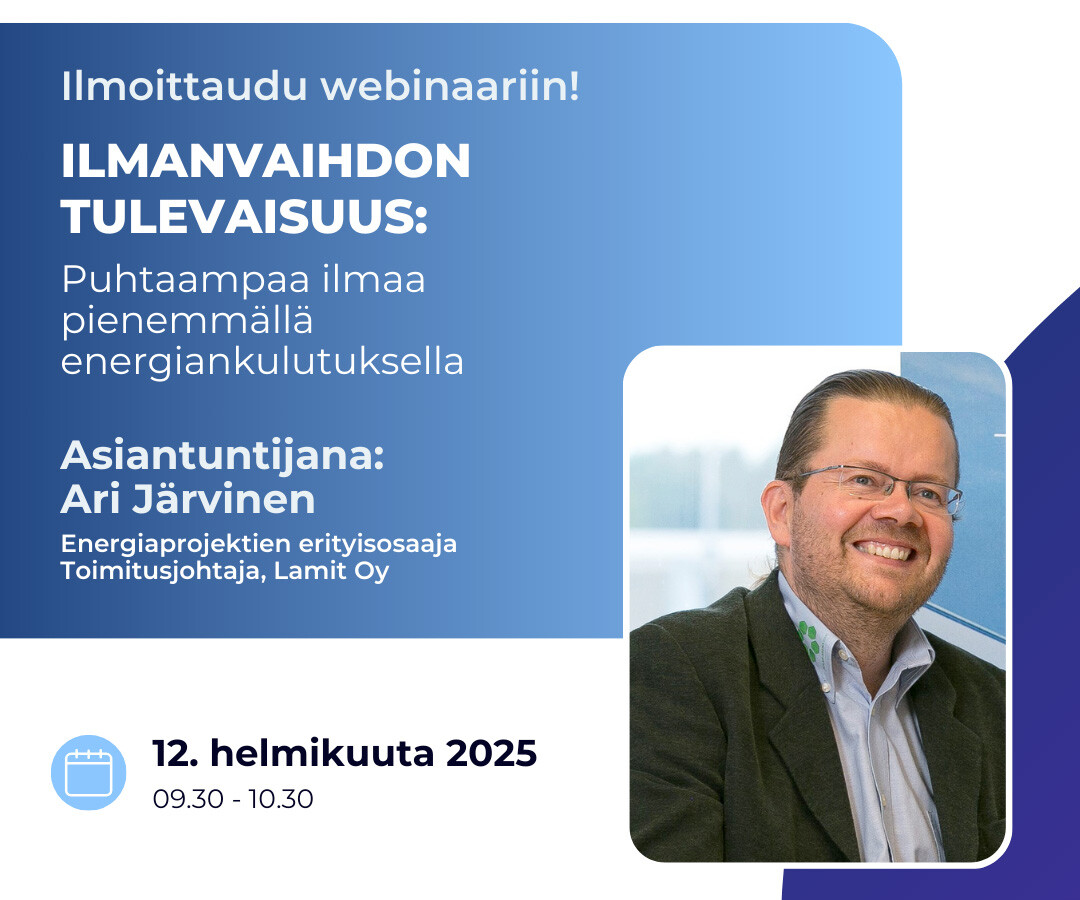 Ilmoittaudu webinaariin!

ILMANVAIHDON TULEVAISUUS:

Puhtaampaa ilmaa pienemmällä energiankulutuksella

Asiantuntijana:
Ari Järvinen

Energiaprojektien erityisosaaja
Toimitusjohtaja, Lamit Oy

12. helmikuuta 2025
09.30 - 10.30